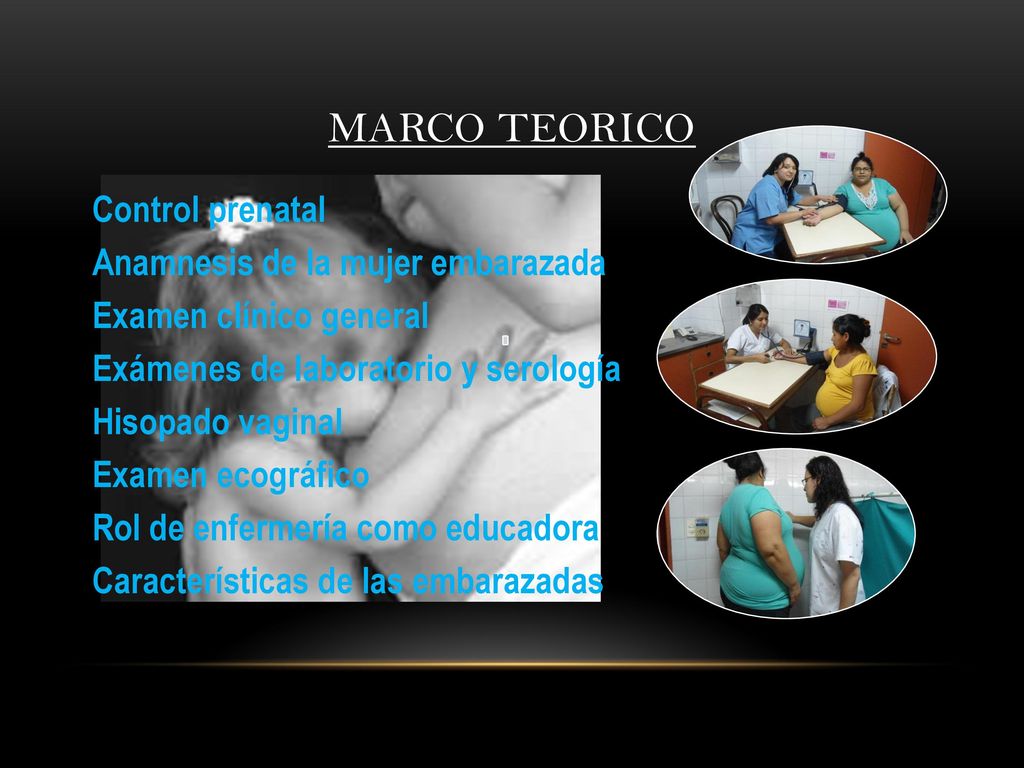 MARCO TEORICO

Control prenatal
Anamnesis de la mujer embarazada
Examen clínico general
Exámenes de laboratorio y serología
Hisopado vaginal
Examen ecográfico
Rol de enfermería como educadora
Características de las embarazadas